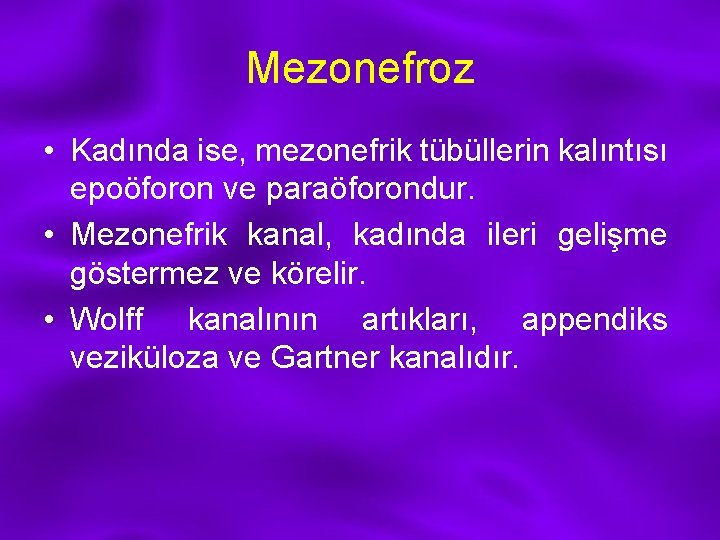 Mezonefroz

• Kadında ise, mezonefrik tübüllerin kalıntısı epoöforon ve paraöforondur.

• Mezonefrik kanal, kadında ileri gelişme göstermez ve körelir.

• Wolff kanalının artıkları, appendiks veziküloza ve Gartner kanalıdır.